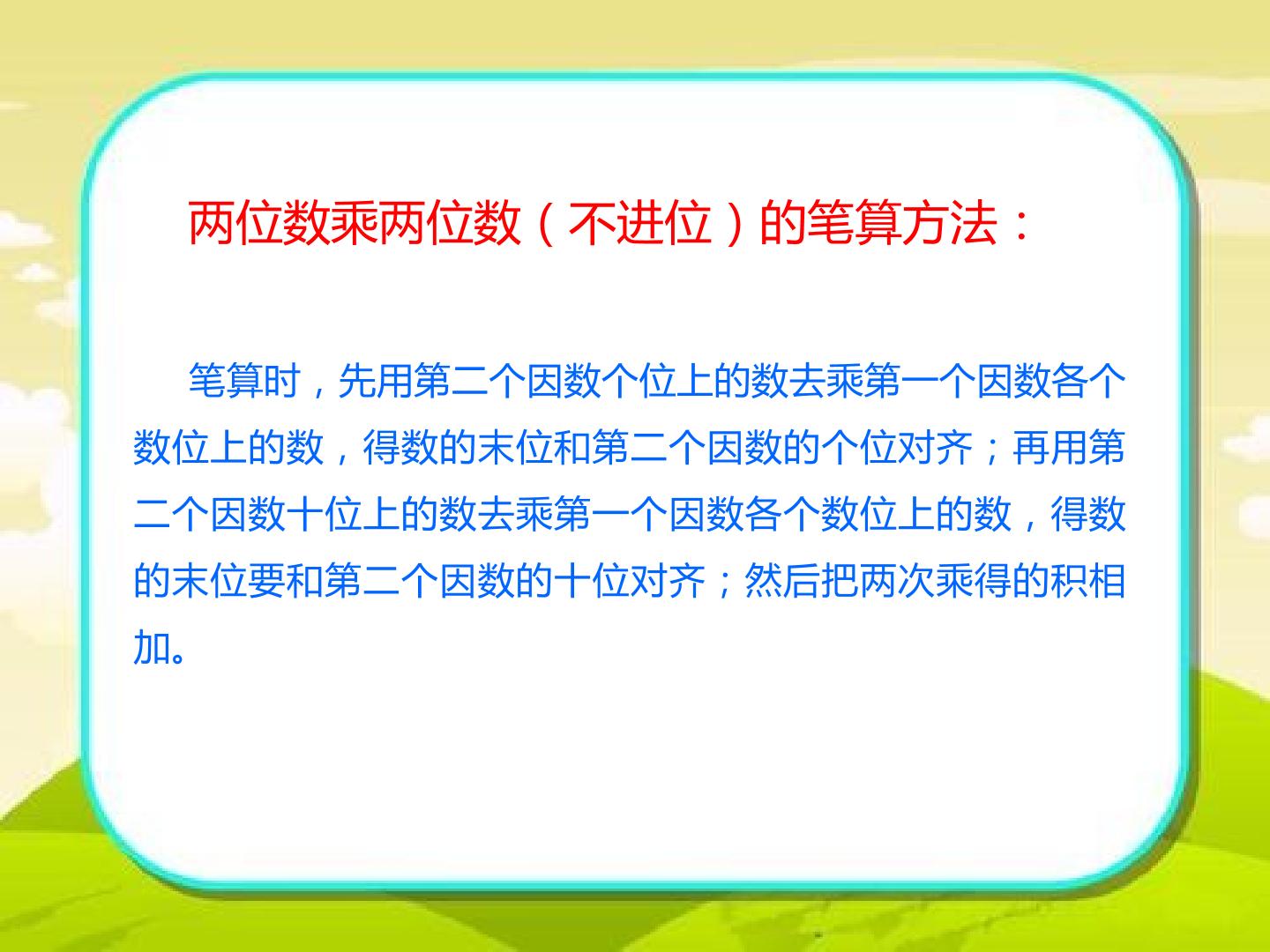 两位数乘两位数（不进位）的笔算方法：

笔算时，先用第二个因数个位上的数去乘第一个因数各个数位上的数，得数的末位和第二个因数的个位对齐；再用第二个因数十位上的数去乘第一个因数各个数位上的数，得数的末位要和第二个因数的十位对齐；然后把两次乘得的积相加。